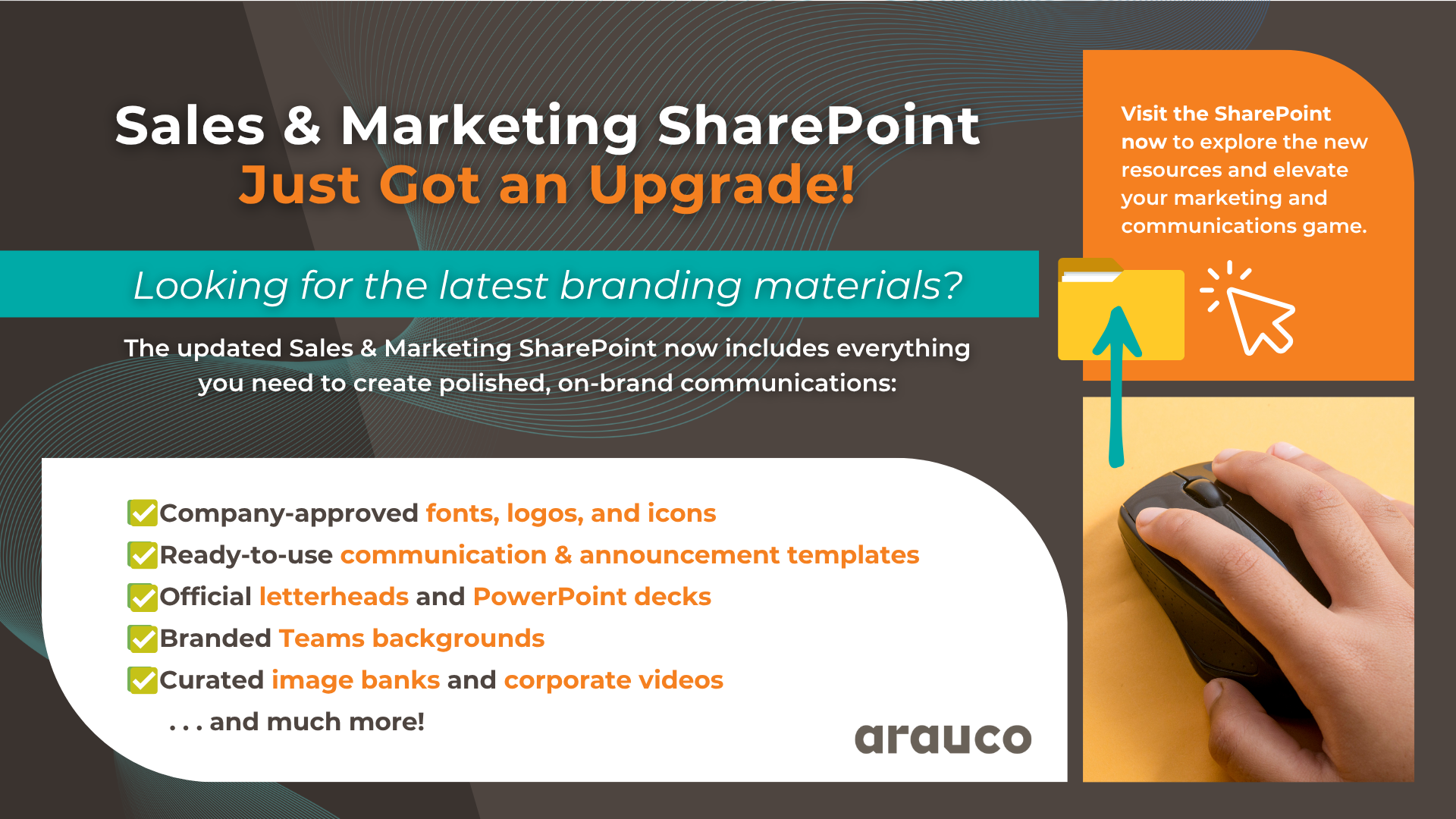 Sales & Marketing SharePoint
Just Got an Upgrade!

Looking for the latest branding materials?

The updated Sales & Marketing SharePoint now includes everything you need to create polished, on-brand communications:

✅Company-approved fonts, logos, and icons
✅Ready-to-use communication & announcement templates
✅Official letterheads and PowerPoint decks
✅Branded Teams backgrounds
✅Curated image banks and corporate videos
. . . and much more!

arauco

Visit the SharePoint now to explore the new resources and elevate your marketing and communications game.